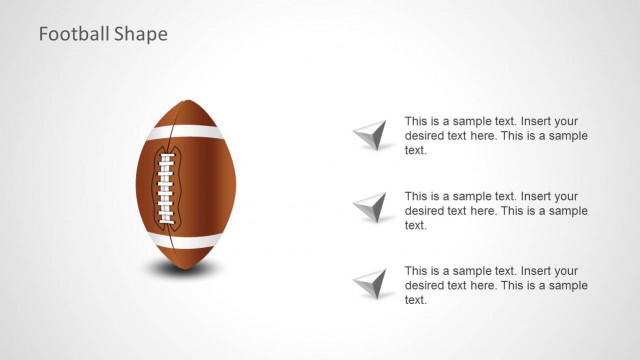 Football Shape

This is a sample text. Insert your desired text here. This is a sample text.

This is a sample text. Insert your desired text here. This is a sample text.

This is a sample text. Insert your desired text here. This is a sample text.